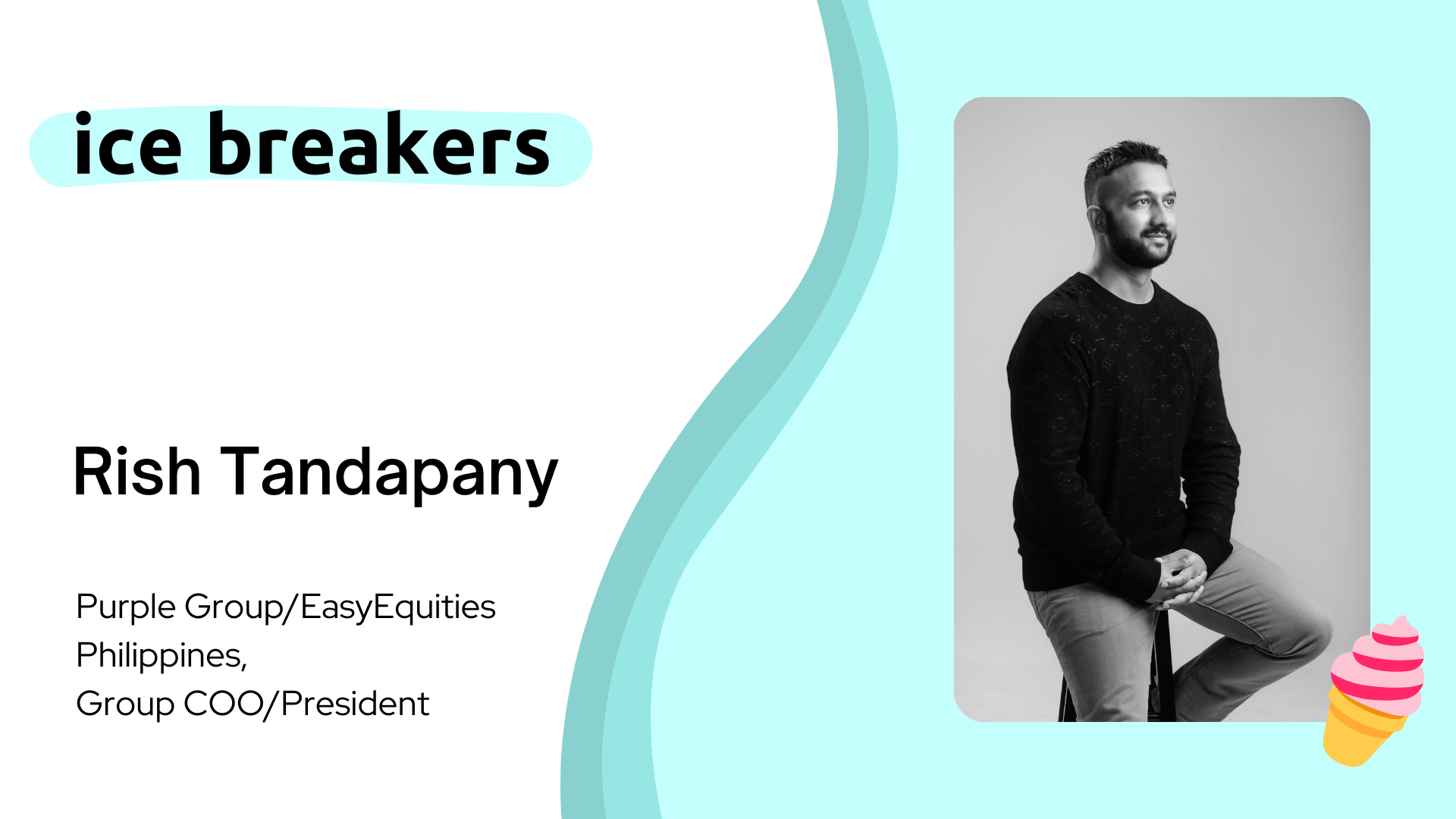 ice breakers

Rish Tandapany

Purple Group/EasyEquities
Philippines,
Group COO/President